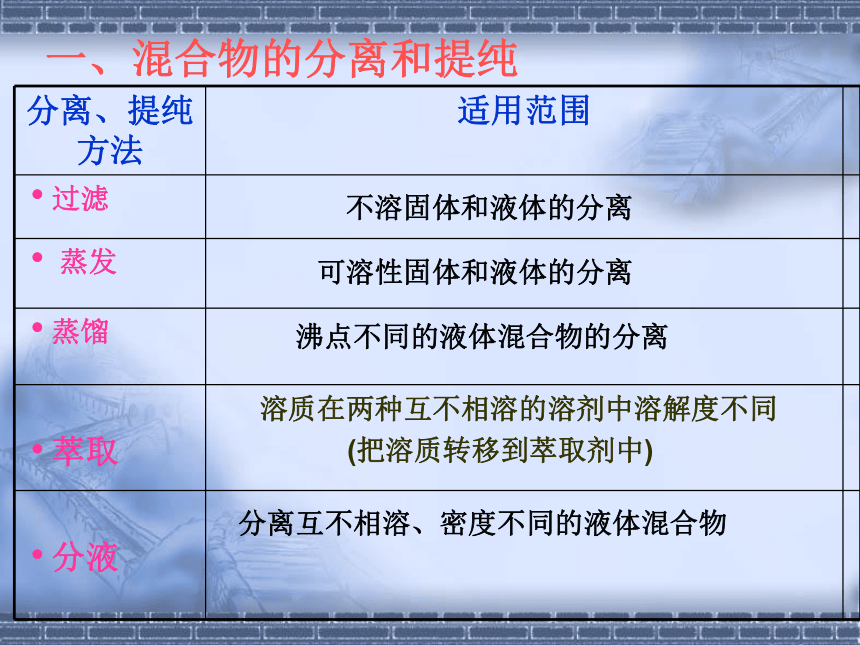 一、混合物的分离和提纯

| 分离、提纯方法 | 适用范围 |
|---|---|
| • 过滤 | 不溶固体和液体的分离 |
| • 蒸发 | 可溶性固体和液体的分离 |
| • 蒸馏 | 沸点不同的液体混合物的分离 |
| • 萃取 | 溶质在两种互不相溶的溶剂中溶解度不同 (把溶质转移到萃取剂中) |
| • 分液 | 分离互不相溶、密度不同的液体混合物 |